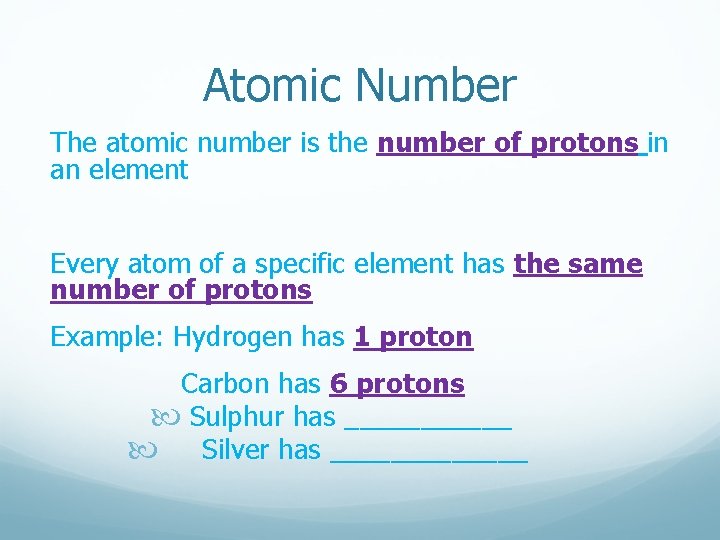 Atomic Number

The atomic number is the number of protons in an element

Every atom of a specific element has the same number of protons

Example: Hydrogen has 1 proton

Carbon has 6 protons

Sulphur has ___________

Silver has _____________